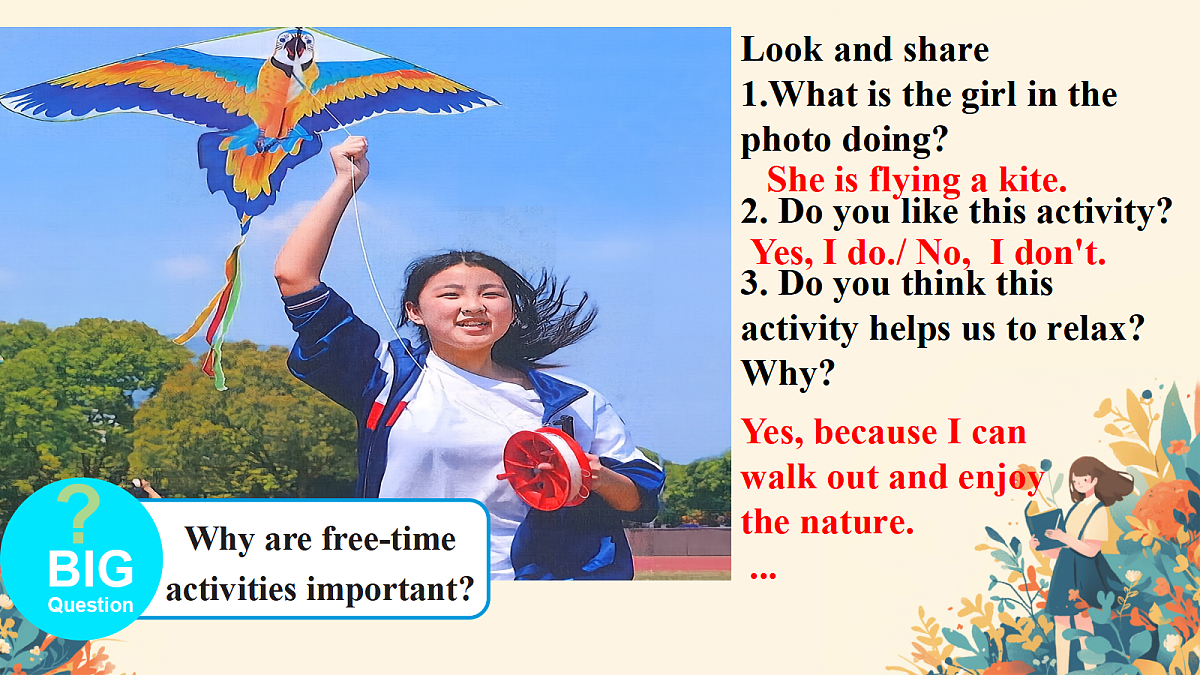 Look and share
1.What is the girl in the photo doing?
She is flying a kite.
2. Do you like this activity?
Yes, I do./ No, I don't.
3. Do you think this activity helps us to relax? Why?
Yes, because I can walk out and enjoy the nature.
...

?
BIG
Question
Why are free-time activities important?